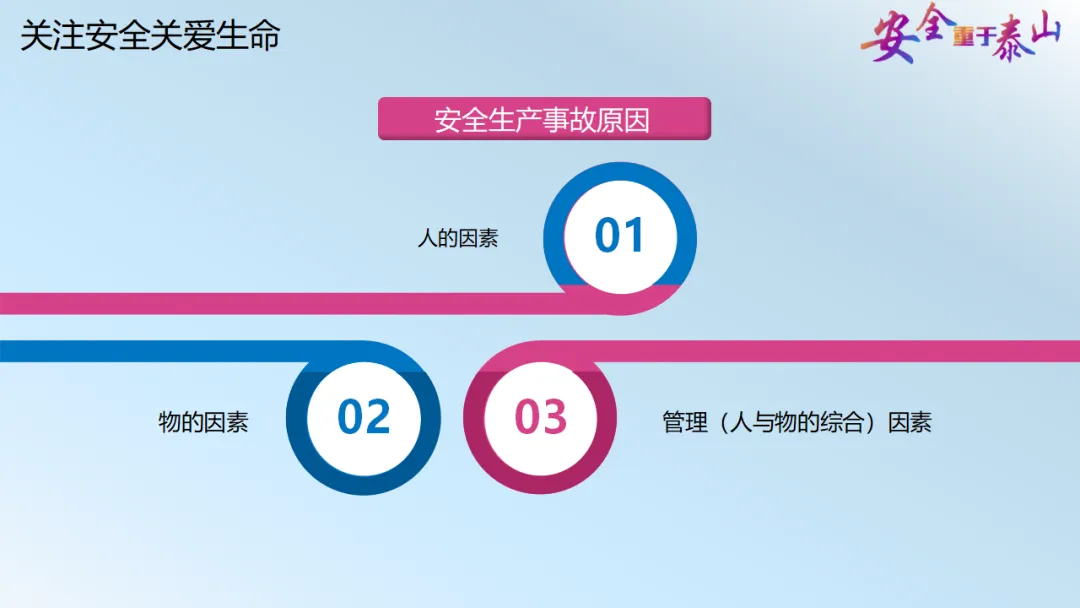 关注安全关爱生命

安全重于泰山

安全生产事故原因

人的因素

01

物的因素

02

03

管理（人与物的综合）因素